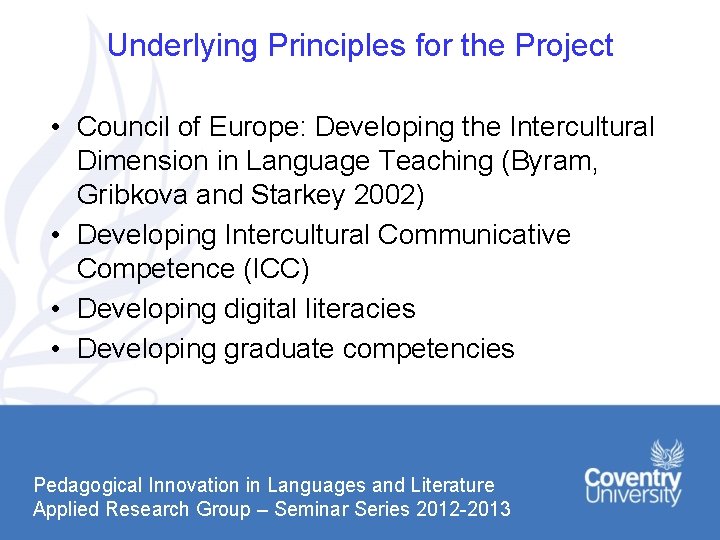 Underlying Principles for the Project

• Council of Europe: Developing the Intercultural Dimension in Language Teaching (Byram, Gribkova and Starkey 2002)
• Developing Intercultural Communicative Competence (ICC)
• Developing digital literacies
• Developing graduate competencies

Pedagogical Innovation in Languages and Literature
Applied Research Group – Seminar Series 2012-2013

Coventry University